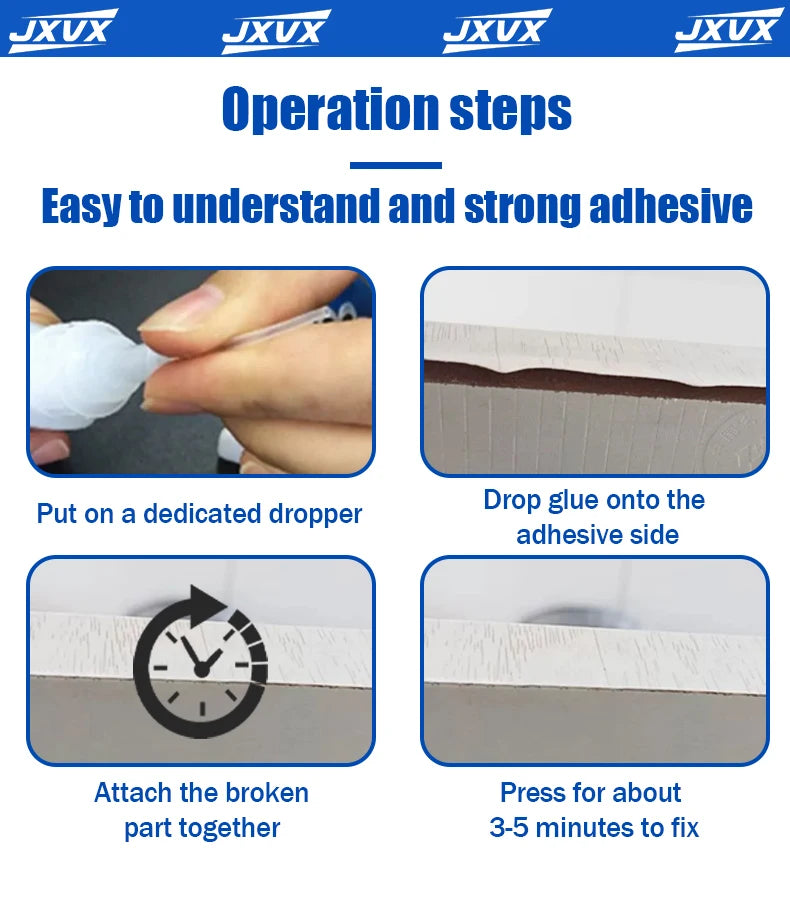 JXVX JXVX JXVX JXVX

Operation steps

Easy to understand and strong adhesive

Put on a dedicated dropper

Drop glue onto the adhesive side

Attach the broken part together

Press for about 3-5 minutes to fix